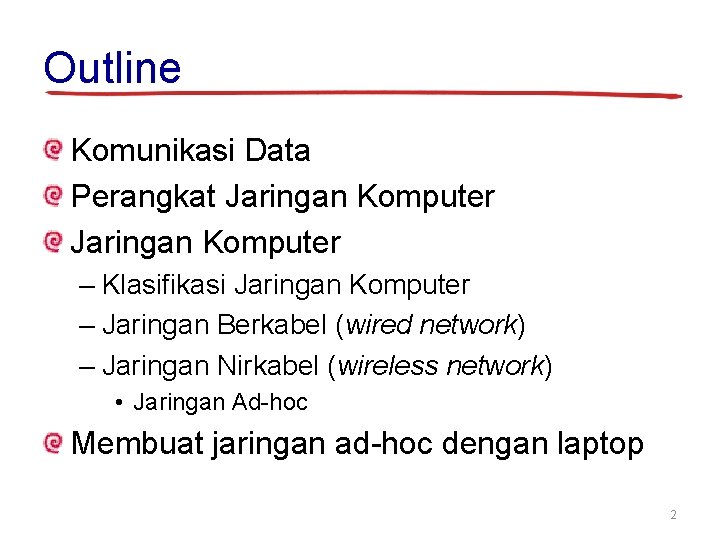 Outline

Komunikasi Data

Perangkat Jaringan Komputer

Jaringan Komputer

– Klasifikasi Jaringan Komputer

– Jaringan Berkabel (wired network)

– Jaringan Nirkabel (wireless network)

• Jaringan Ad-hoc

Membuat jaringan ad-hoc dengan laptop

2